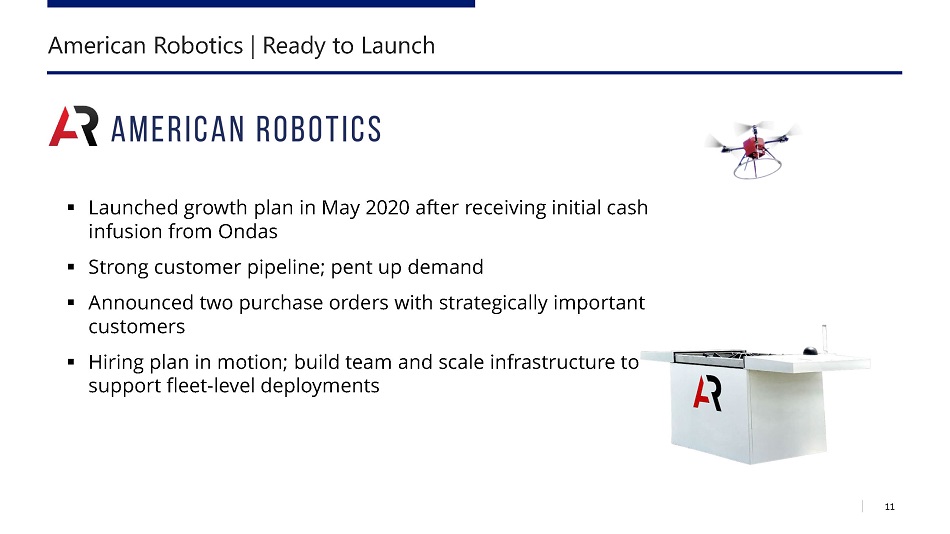 American Robotics | Ready to Launch

AR AMERICAN ROBOTICS

▪ Launched growth plan in May 2020 after receiving initial cash infusion from Ondas

▪ Strong customer pipeline; pent up demand

▪ Announced two purchase orders with strategically important customers

▪ Hiring plan in motion; build team and scale infrastructure to support fleet-level deployments

AR

11